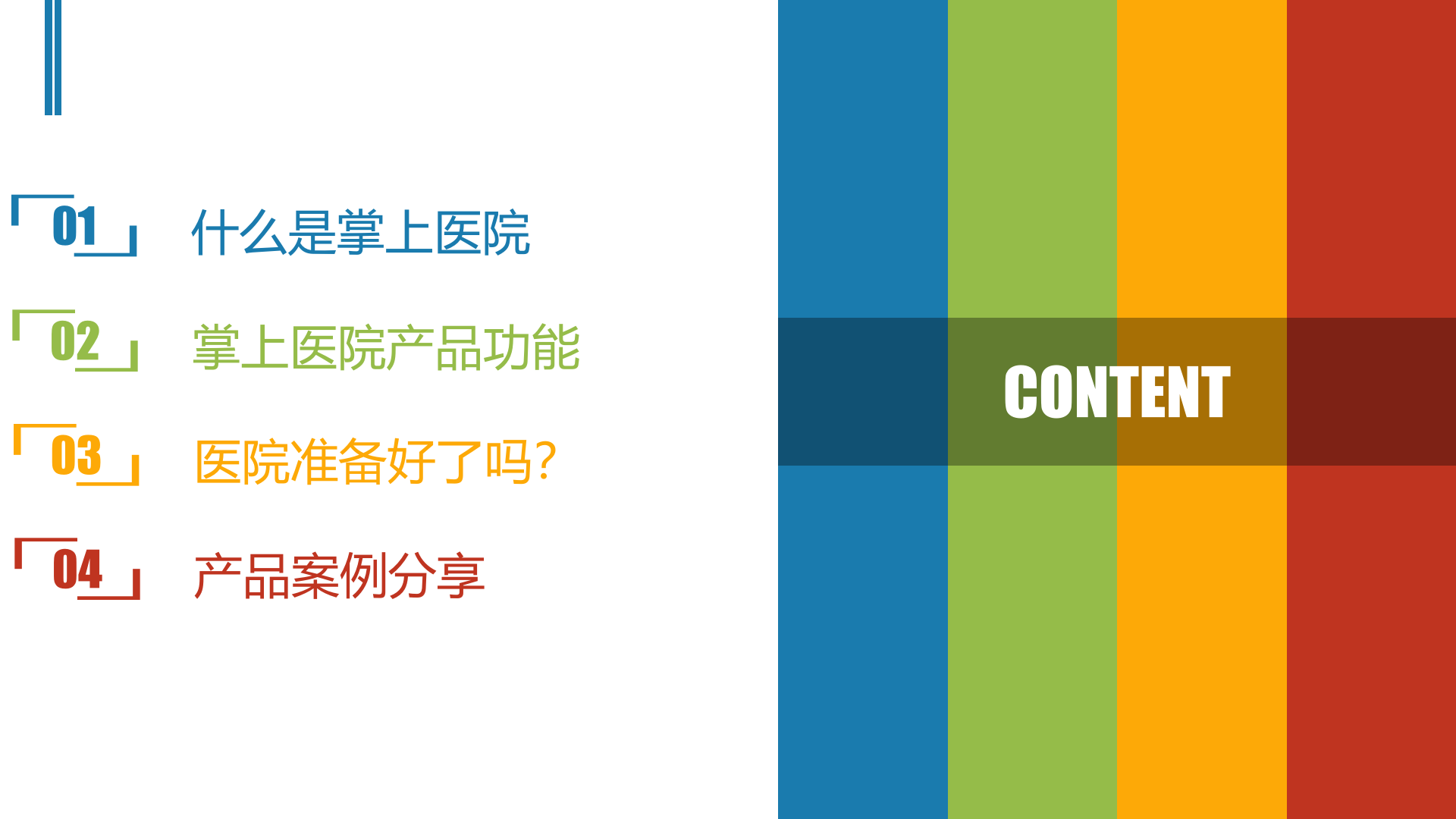 01 什么是掌上医院

02 掌上医院产品功能

03 医院准备好了吗?

04 产品案例分享

CONTENT